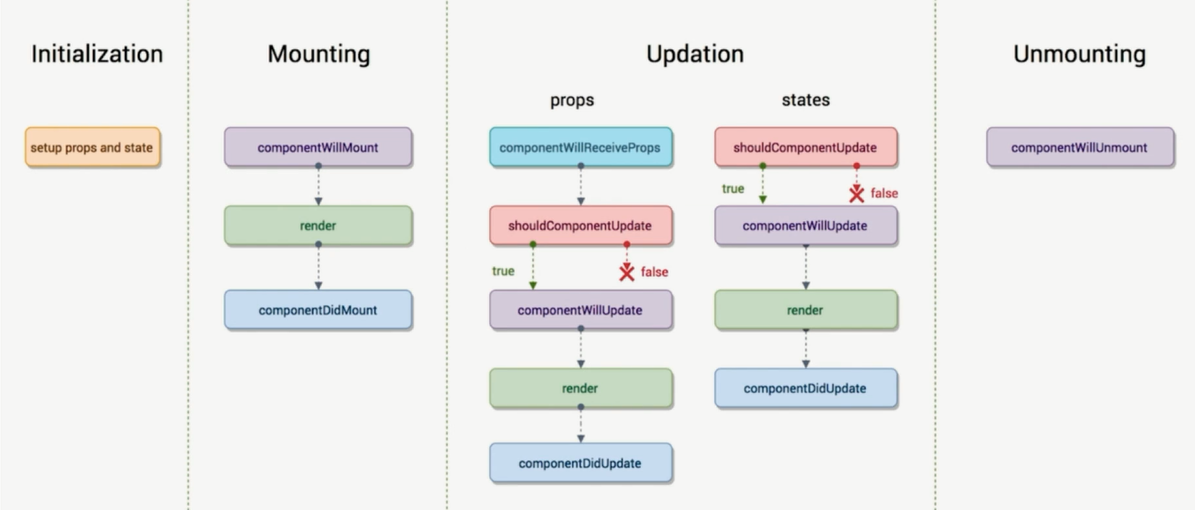 Initialization

setup props and state

Mounting

componentWillMount

render

componentDidMount

Updation

props

componentWillReceiveProps

shouldComponentUpdate

true

false

componentWillUpdate

render

componentDidUpdate

states

shouldComponentUpdate

true

false

componentWillUpdate

render

componentDidUpdate

Unmounting

componentWillUnmount